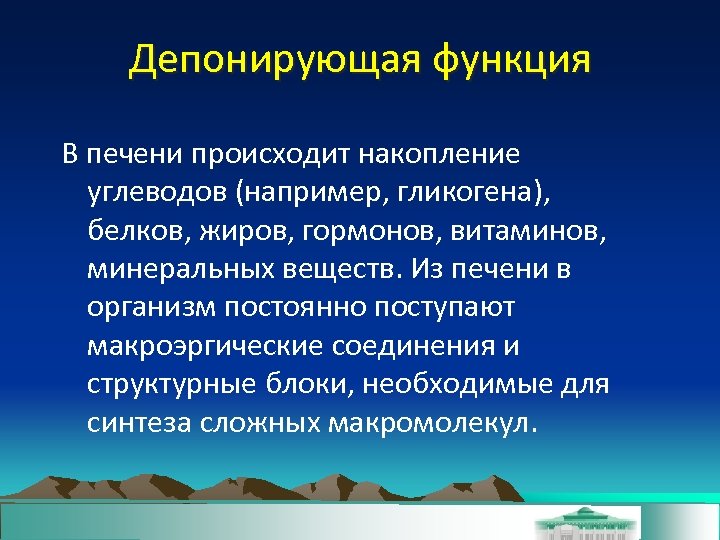 Депонирующая функция

В печени происходит накопление углеводов (например, гликогена), белков, жиров, гормонов, витаминов, минеральных веществ. Из печени в организм постоянно поступают макроэргические соединения и структурные блоки, необходимые для синтеза сложных макромолекул.